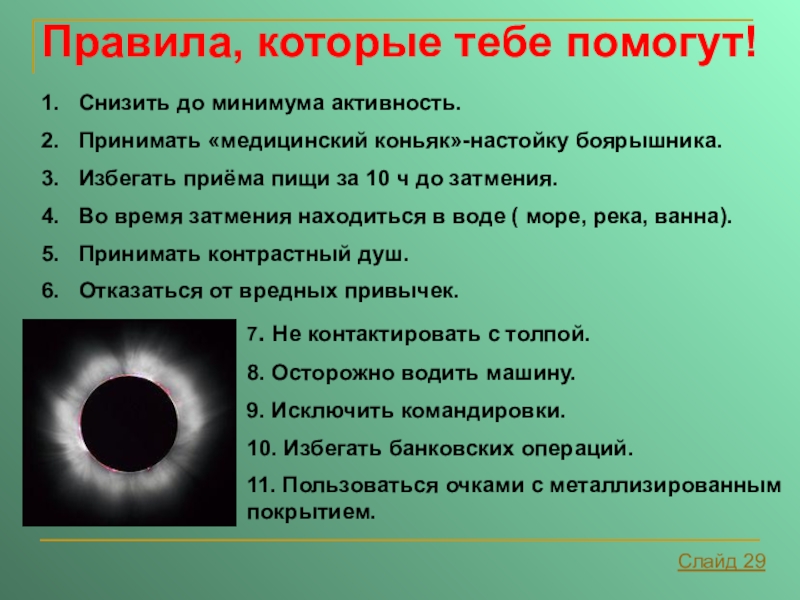 Правила, которые тебе помогут!

1. Снизить до минимума активность.
2. Принимать «медицинский коньяк»-настойку боярышника.
3. Избегать приёма пищи за 10 ч до затмения.
4. Во время затмения находиться в воде ( море, река, ванна).
5. Принимать контрастный душ.
6. Отказаться от вредных привычек.

7. Не контактировать с толпой.
8. Осторожно водить машину.
9. Исключить командировки.
10. Избегать банковских операций.
11. Пользоваться очками с металлизированным покрытием.

Слайд 29